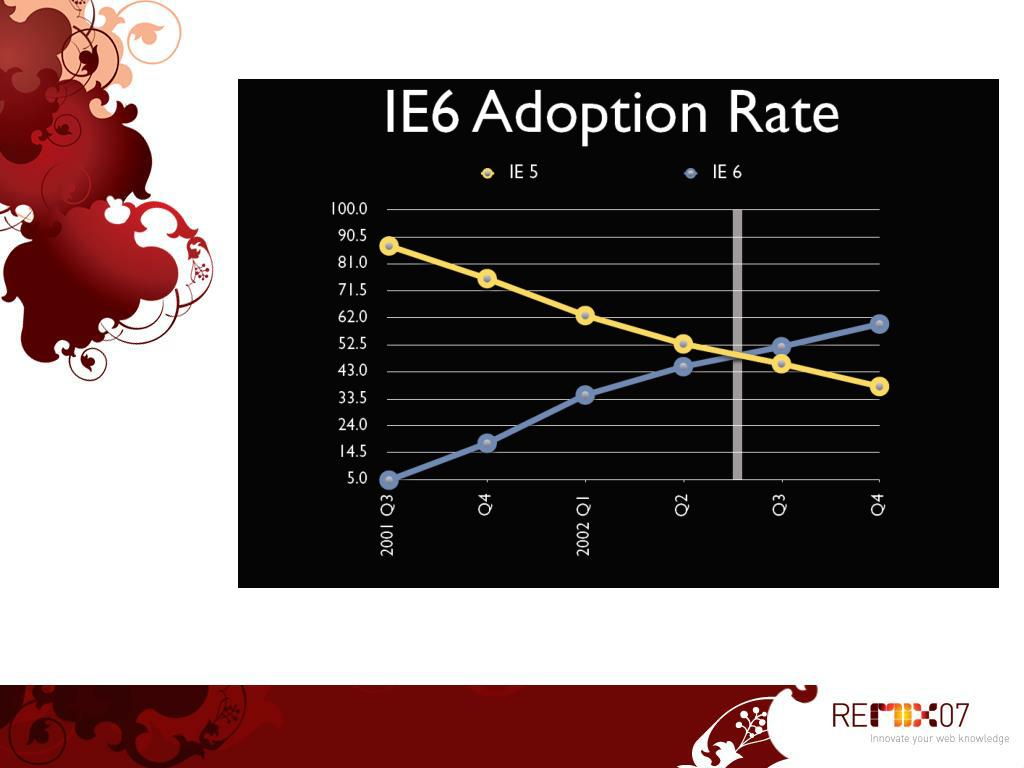 IE6 Adoption Rate

IE 5
IE 6

100.0
90.5
81.0
71.5
62.0
52.5
43.0
33.5
24.0
14.5
5.0

2001 Q3
Q4
2002 Q1
Q2
Q3
Q4

REMIX07
Innovate your web knowledge